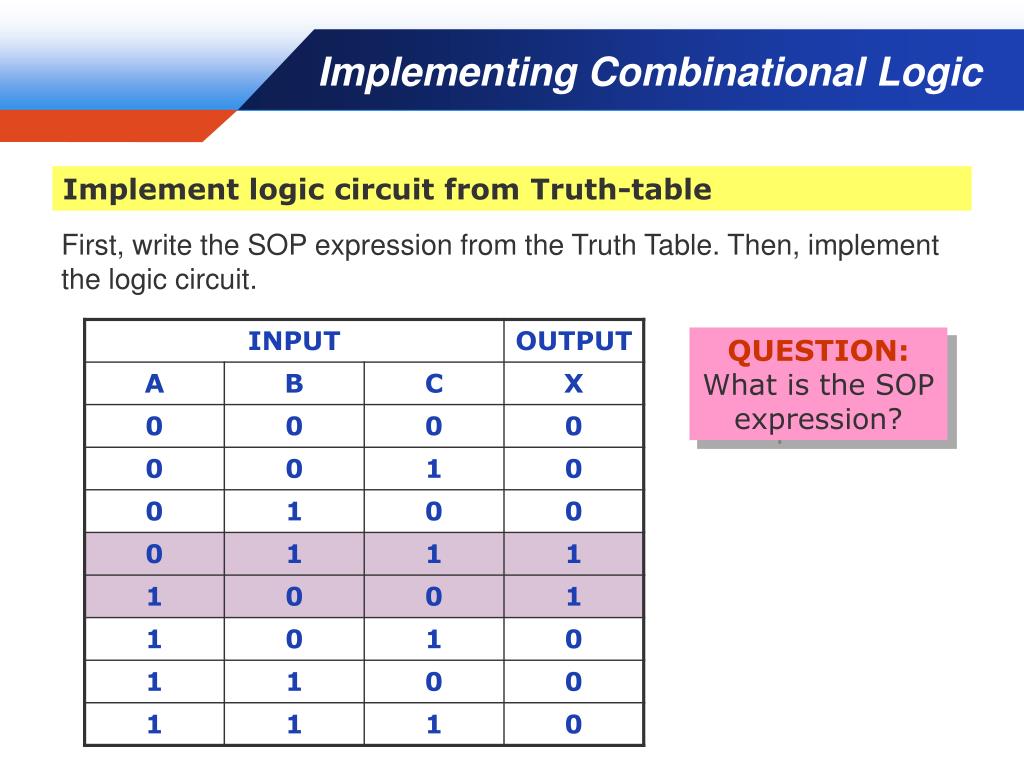 Implementing Combinational Logic

Implement logic circuit from Truth-table

First, write the SOP expression from the Truth Table. Then, implement the logic circuit.

| INPUT | | | OUTPUT |
|---|---|---|---|
| A | B | C | X |
| 0 | 0 | 0 | 0 |
| 0 | 0 | 1 | 0 |
| 0 | 1 | 0 | 0 |
| 0 | 1 | 1 | 1 |
| 1 | 0 | 0 | 1 |
| 1 | 0 | 1 | 0 |
| 1 | 1 | 0 | 0 |
| 1 | 1 | 1 | 0 |

QUESTION:
What is the SOP expression?